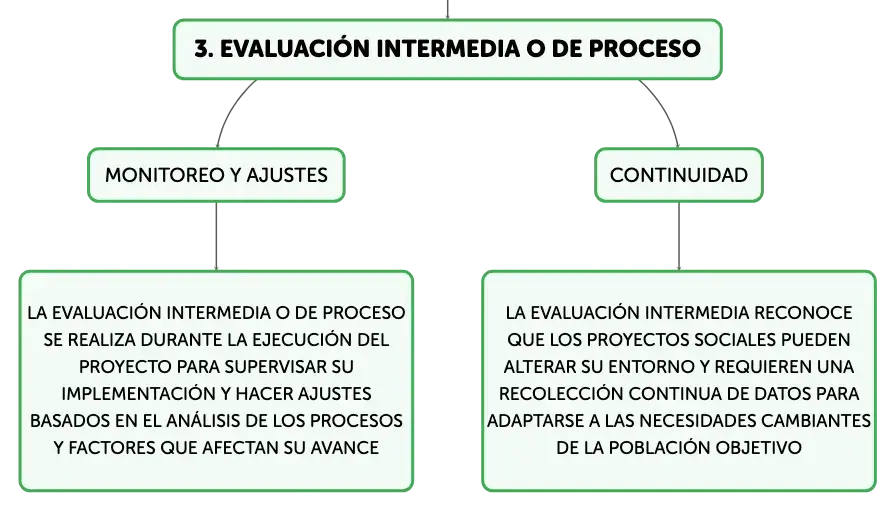 3. EVALUACIÓN INTERMEDIA O DE PROCESO

MONITOREO Y AJUSTES

LA EVALUACIÓN INTERMEDIA O DE PROCESO SE REALIZA DURANTE LA EJECUCIÓN DEL PROYECTO PARA SUPERVISAR SU IMPLEMENTACIÓN Y HACER AJUSTES BASADOS EN EL ANÁLISIS DE LOS PROCESOS Y FACTORES QUE AFECTAN SU AVANCE

CONTINUIDAD

LA EVALUACIÓN INTERMEDIA RECONOCE QUE LOS PROYECTOS SOCIALES PUEDEN ALTERAR SU ENTORNO Y REQUIEREN UNA RECOLECCIÓN CONTINUA DE DATOS PARA ADAPTARSE A LAS NECESIDADES CAMBIANTES DE LA POBLACIÓN OBJETIVO